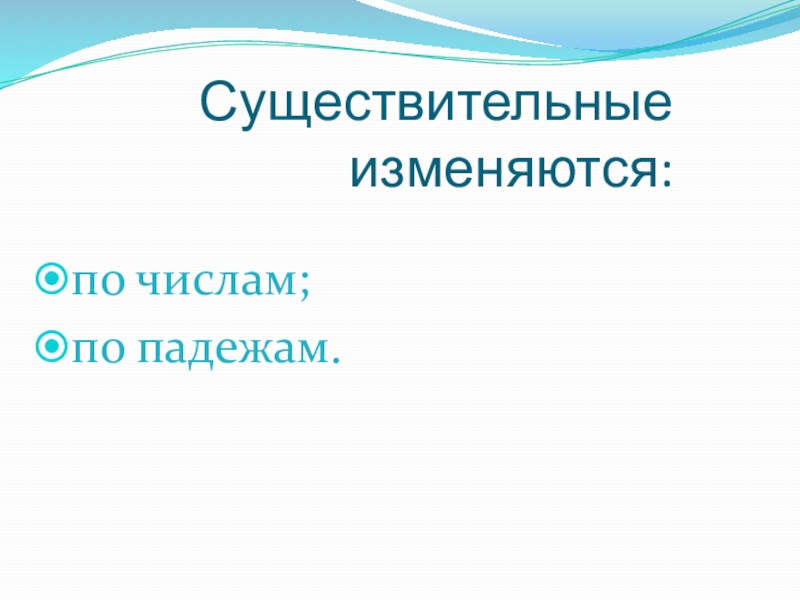 Существительные изменяются:

по числам;
по падежам.